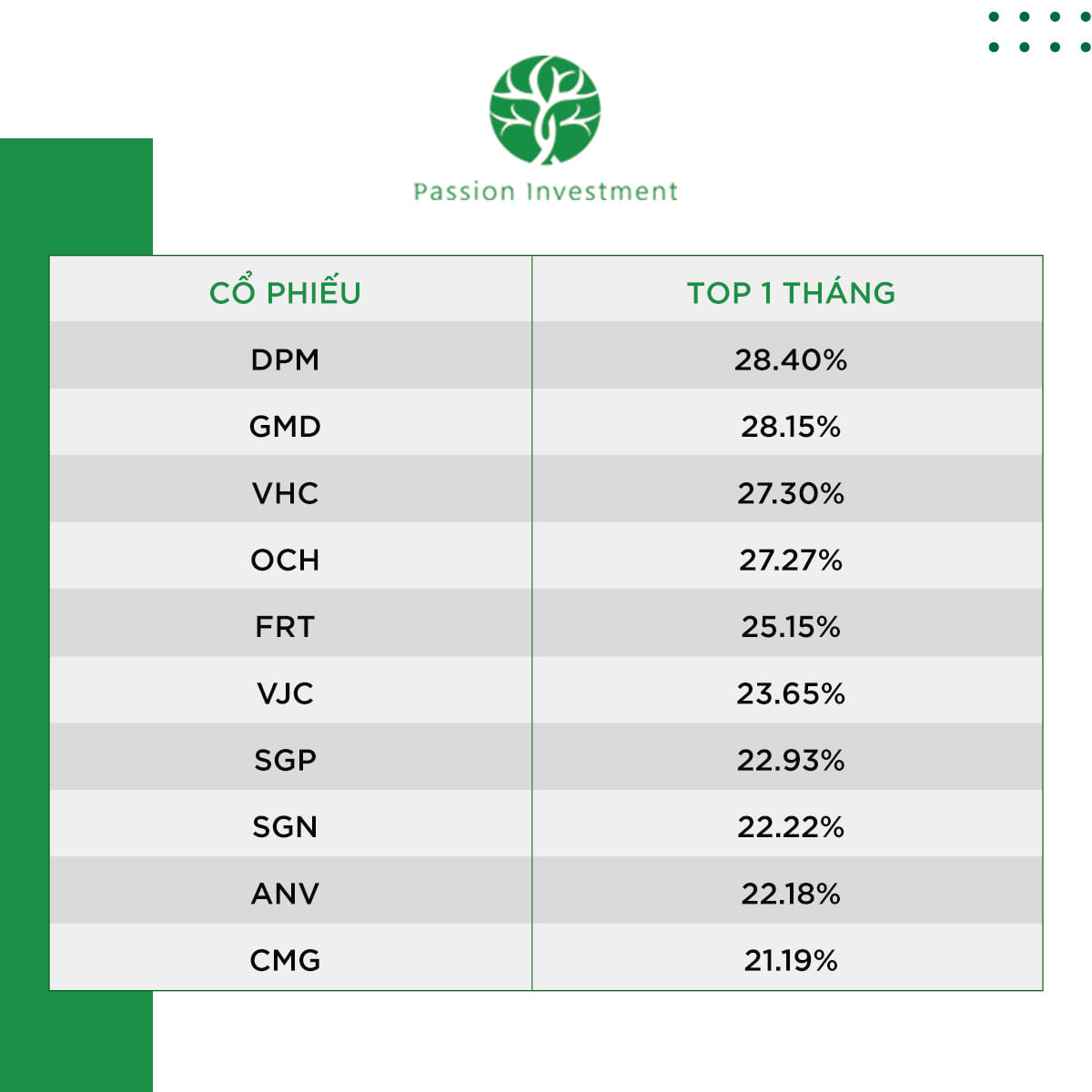 Passion Investment

| CỔ PHIẾU | TOP 1 THÁNG |
|---|---|
| DPM | 28.40% |
| GMD | 28.15% |
| VHC | 27.30% |
| OCH | 27.27% |
| FRT | 25.15% |
| VJC | 23.65% |
| SGP | 22.93% |
| SGN | 22.22% |
| ANV | 22.18% |
| CMG | 21.19% |